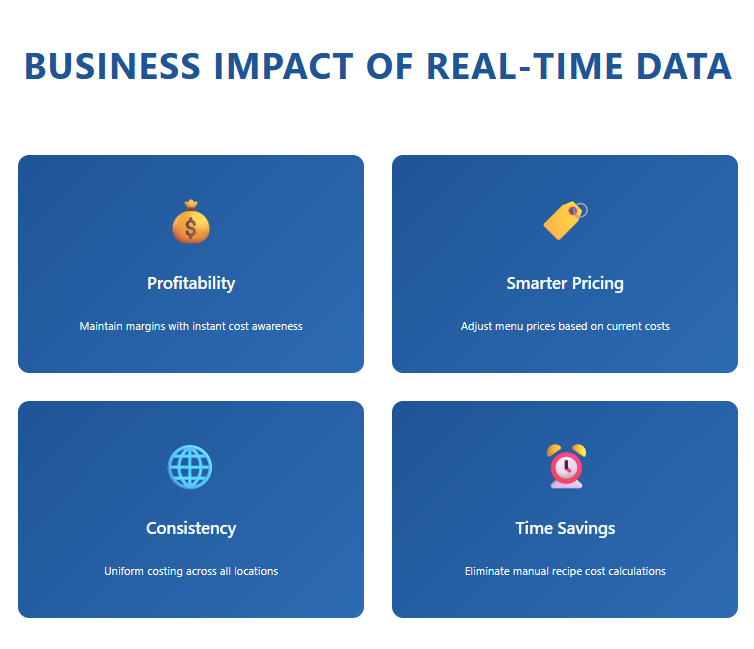 BUSINESS IMPACT OF REAL-TIME DATA

Profitability

Maintain margins with instant cost awareness

Smarter Pricing

Adjust menu prices based on current costs

Consistency

Uniform costing across all locations

Time Savings

Eliminate manual recipe cost calculations